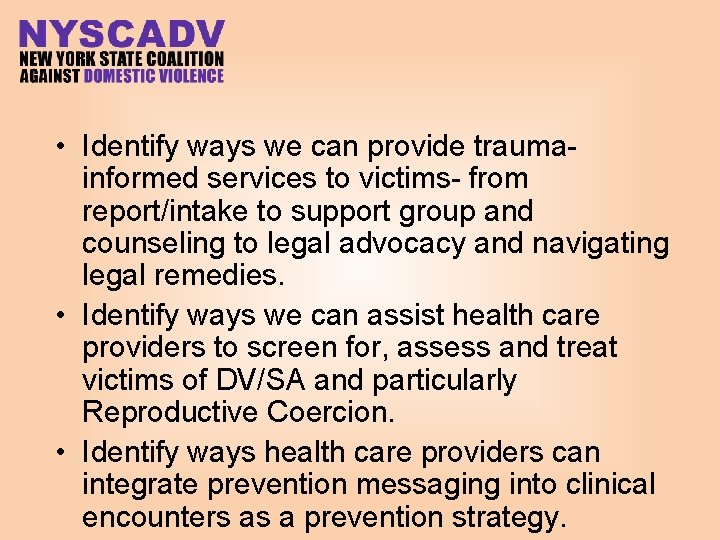 NYSCADV
NEW YORK STATE COALITION AGAINST DOMESTIC VIOLENCE

• Identify ways we can provide trauma-informed services to victims- from report/intake to support group and counseling to legal advocacy and navigating legal remedies.
• Identify ways we can assist health care providers to screen for, assess and treat victims of DV/SA and particularly Reproductive Coercion.
• Identify ways health care providers can integrate prevention messaging into clinical encounters as a prevention strategy.